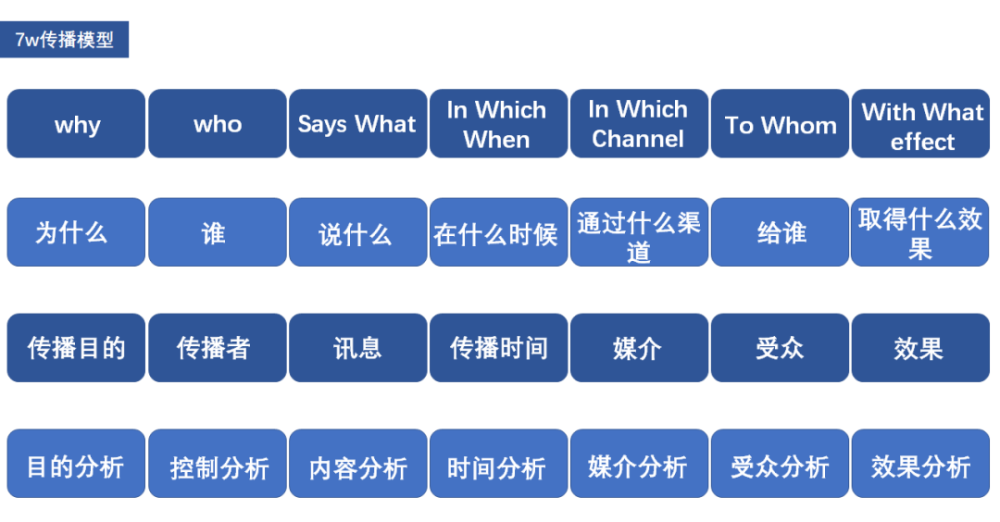 7w传播模型

| why | who | Says What | In Which When | In Which Channel | To Whom | With What effect |
|---|---|---|---|---|---|---|
| 为什么 | 谁 | 说什么 | 在什么时候 | 通过什么渠道 | 给谁 | 取得什么效果 |
| 传播目的 | 传播者 | 讯息 | 传播时间 | 媒介 | 受众 | 效果 |
| 目的分析 | 控制分析 | 内容分析 | 时间分析 | 媒介分析 | 受众分析 | 效果分析 |